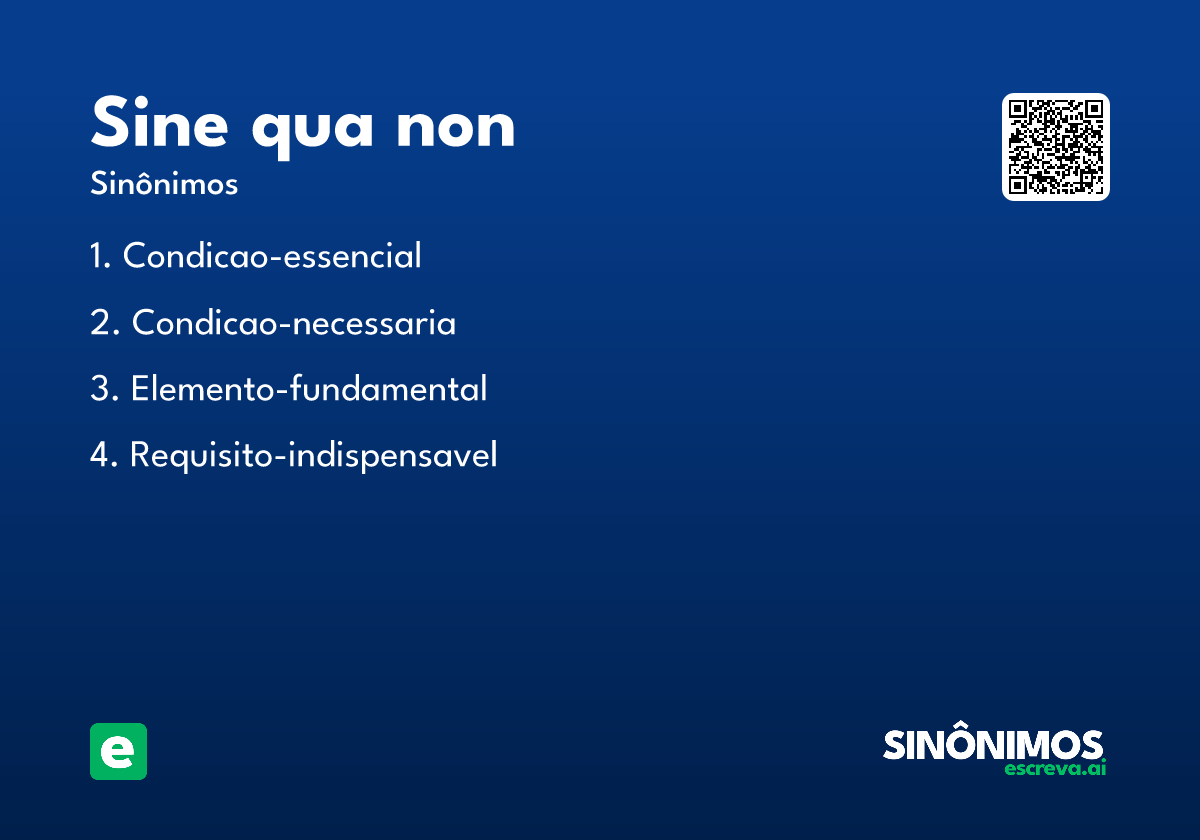 Sine qua non

Sinônimos

1. Condicao-essencial

2. Condicao-necessaria

3. Elemento-fundamental

4. Requisito-indispensavel

e

SINÔNIMOS
escreva.ai